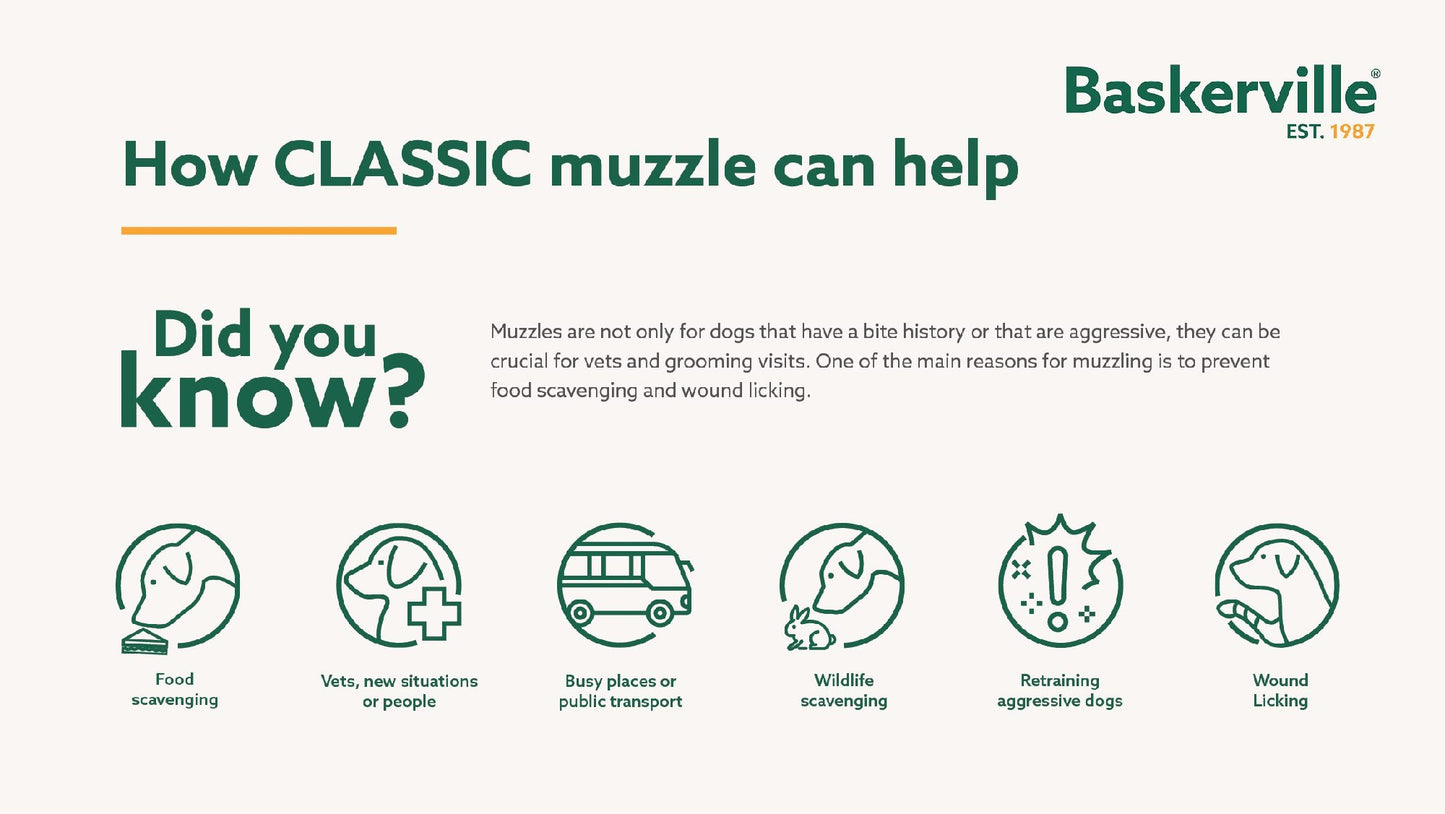 Baskerville®
EST. 1987

How CLASSIC muzzle can help

Did you know?

Muzzles are not only for dogs that have a bite history or that are aggressive, they can be crucial for vets and grooming visits. One of the main reasons for muzzling is to prevent food scavenging and wound licking.

Food scavenging

Vets, new situations or people

Busy places or public transport

Wildlife scavenging

Retraining aggressive dogs

Wound Licking